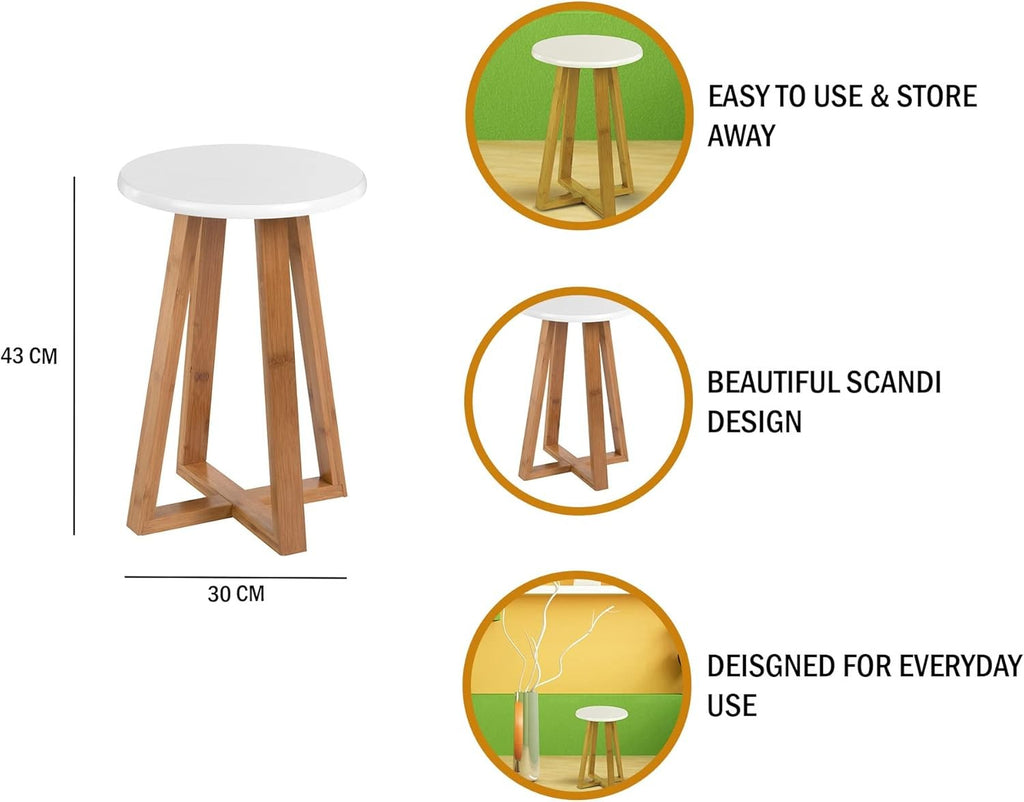 43 CM

30 CM

EASY TO USE & STORE AWAY

BEAUTIFUL SCANDI DESIGN

DEISGNED FOR EVERYDAY USE